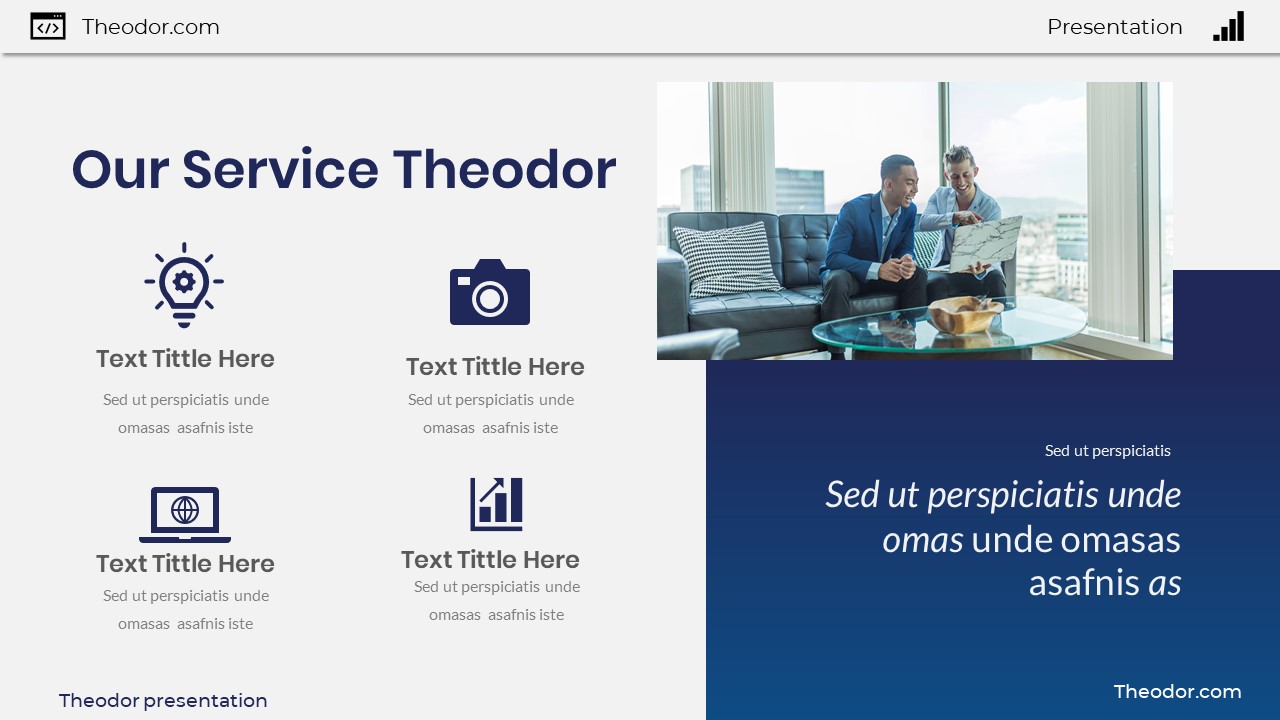 Theodor.com

Presentation

Our Service Theodor

Text Tittle Here

Sed ut perspiciatis unde omasas asafnis iste

Text Tittle Here

Sed ut perspiciatis unde omasas asafnis iste

Text Tittle Here

Sed ut perspiciatis unde omasas asafnis iste

Text Tittle Here

Sed ut perspiciatis unde omasas asafnis iste

Sed ut perspiciatis

Sed ut perspiciatis unde omas unde omasas asafnis as

Theodor presentation

Theodor.com